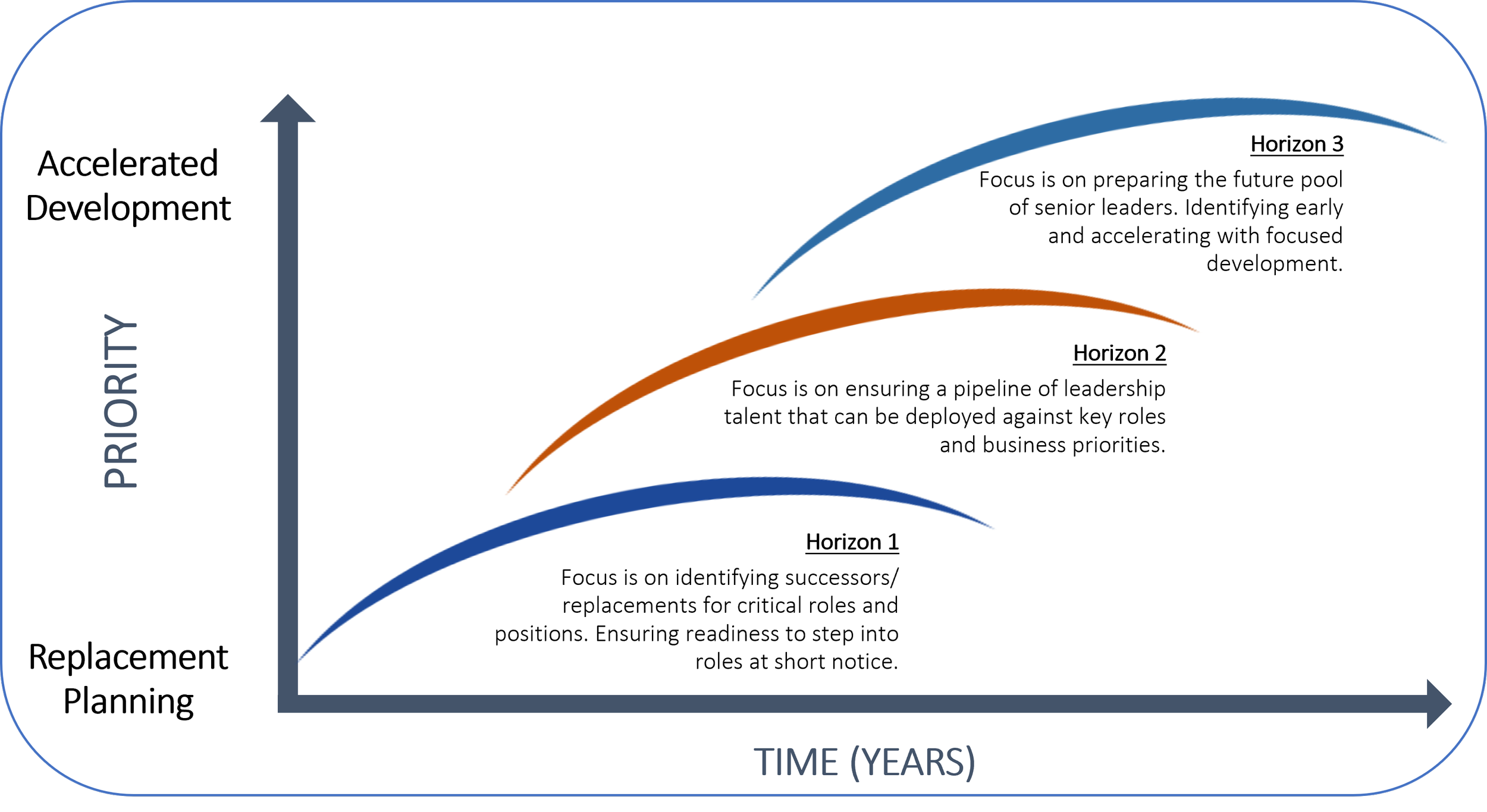 Accelerated Development

PRIORITY

Replacement Planning

Horizon 3

Focus is on preparing the future pool of senior leaders. Identifying early and accelerating with focused development.

Horizon 2

Focus is on ensuring a pipeline of leadership talent that can be deployed against key roles and business priorities.

Horizon 1

Focus is on identifying successors/ replacements for critical roles and positions. Ensuring readiness to step into roles at short notice.

TIME (YEARS)